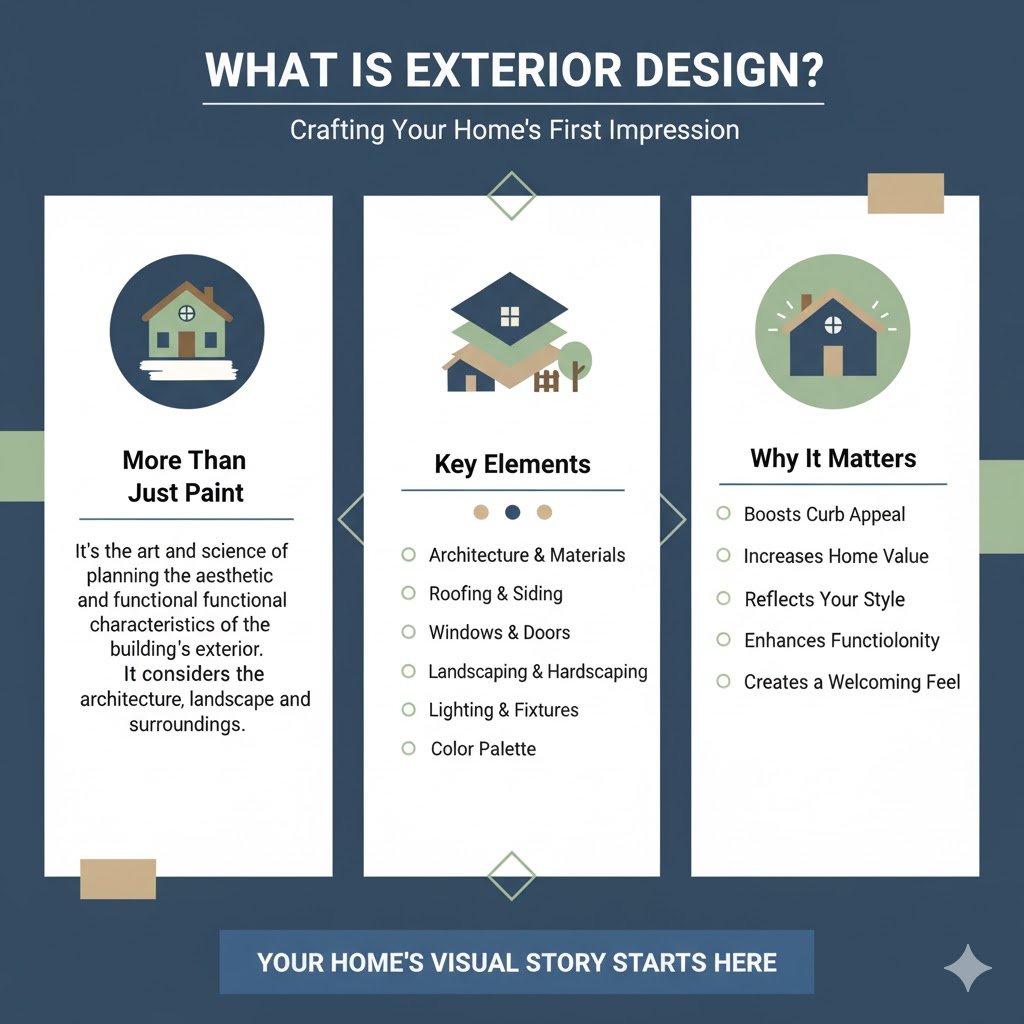 WHAT IS EXTERIOR DESIGN?

Crafting Your Home's First Impression

More Than Just Paint

It's the art and science of planning the aesthetic and functional functional characteristics of the building's exterior. It considers the architecture, landscape and surroundings.

Key Elements

Architecture & Materials
Roofing & Siding
Windows & Doors
Landscaping & Hardscaping
Lighting & Fixtures
Color Palette

Why It Matters

Boosts Curb Appeal
Increases Home Value
Reflects Your Style
Enhances Functiolonity
Creates a Welcoming Feel

YOUR HOME'S VISUAL STORY STARTS HERE